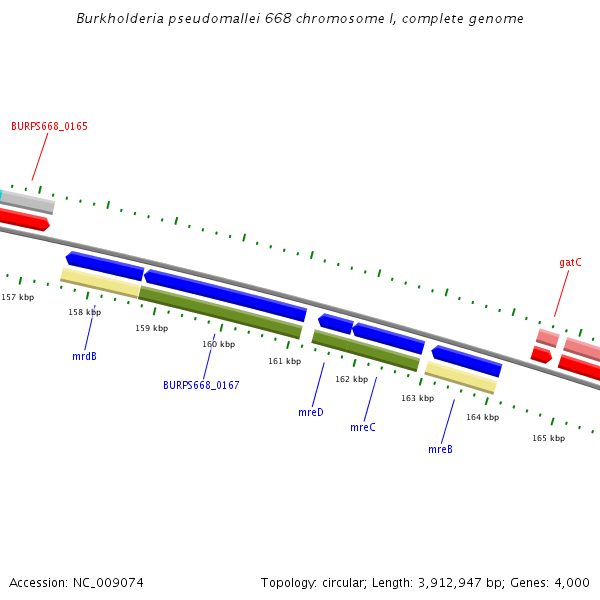 Burkholderia pseudomallei 668 chromosome I, complete genome

BURPS668_0165

gatC

157 kbp

158 kbp

159 kbp

160 kbp

161 kbp

162 kbp

163 kbp

164 kbp

165 kbp

mrdB

BURPS668_0167

mreD

mreC

mreB

Accession: NC_009074

Topology: circular; Length: 3,912,947 bp; Genes: 4,000